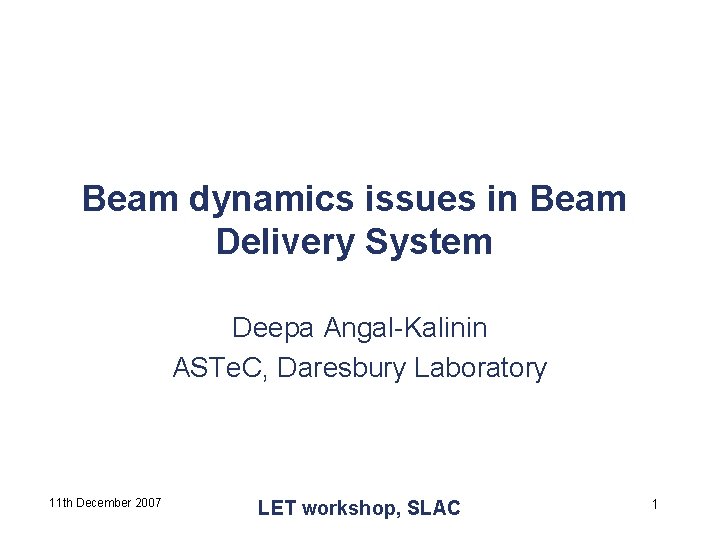 Beam dynamics issues in Beam Delivery System

Deepa Angal-Kalinin
ASTeC, Daresbury Laboratory

11th December 2007

LET workshop, SLAC

1